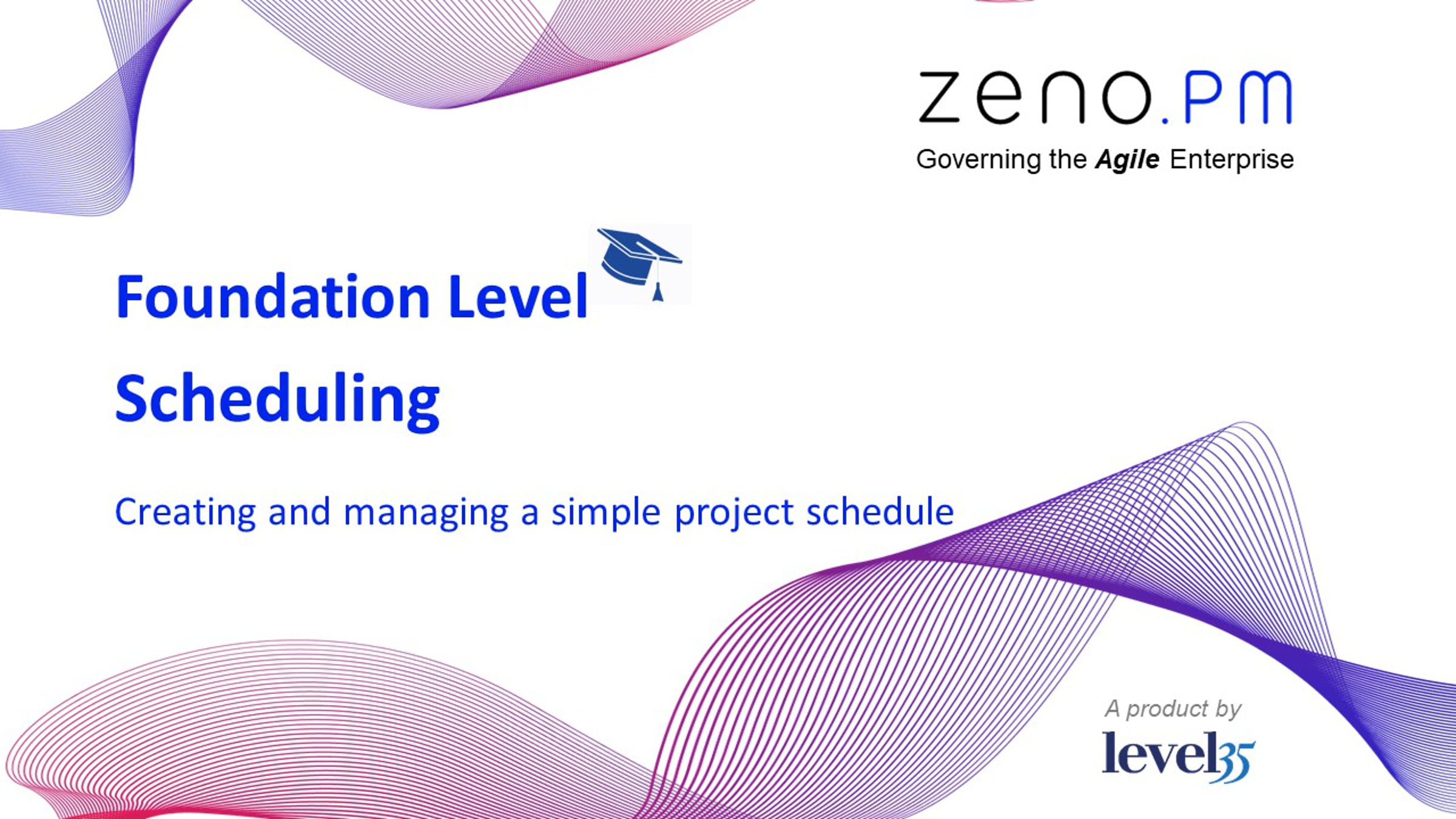 zeno.PM
Governing the Agile Enterprise

Foundation Level

Scheduling

Creating and managing a simple project schedule

A product by
level35